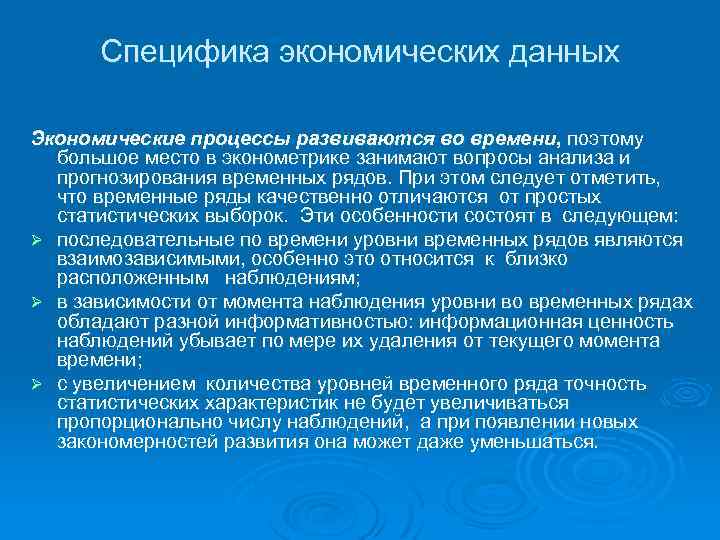 Специфика экономических данных

Экономические процессы развиваются во времени, поэтому большое место в эконометрике занимают вопросы анализа и прогнозирования временных рядов. При этом следует отметить, что временные ряды качественно отличаются от простых статистических выборок. Эти особенности состоят в следующем:

➢ последовательные по времени уровни временных рядов являются взаимозависимыми, особенно это относится к близко расположенным наблюдениям;

➢ в зависимости от момента наблюдения уровни во временных рядах обладают разной информативностью: информационная ценность наблюдений убывает по мере их удаления от текущего момента времени;

➢ с увеличением количества уровней временного ряда точность статистических характеристик не будет увеличиваться пропорционально числу наблюдений, а при появлении новых закономерностей развития она может даже уменьшаться.